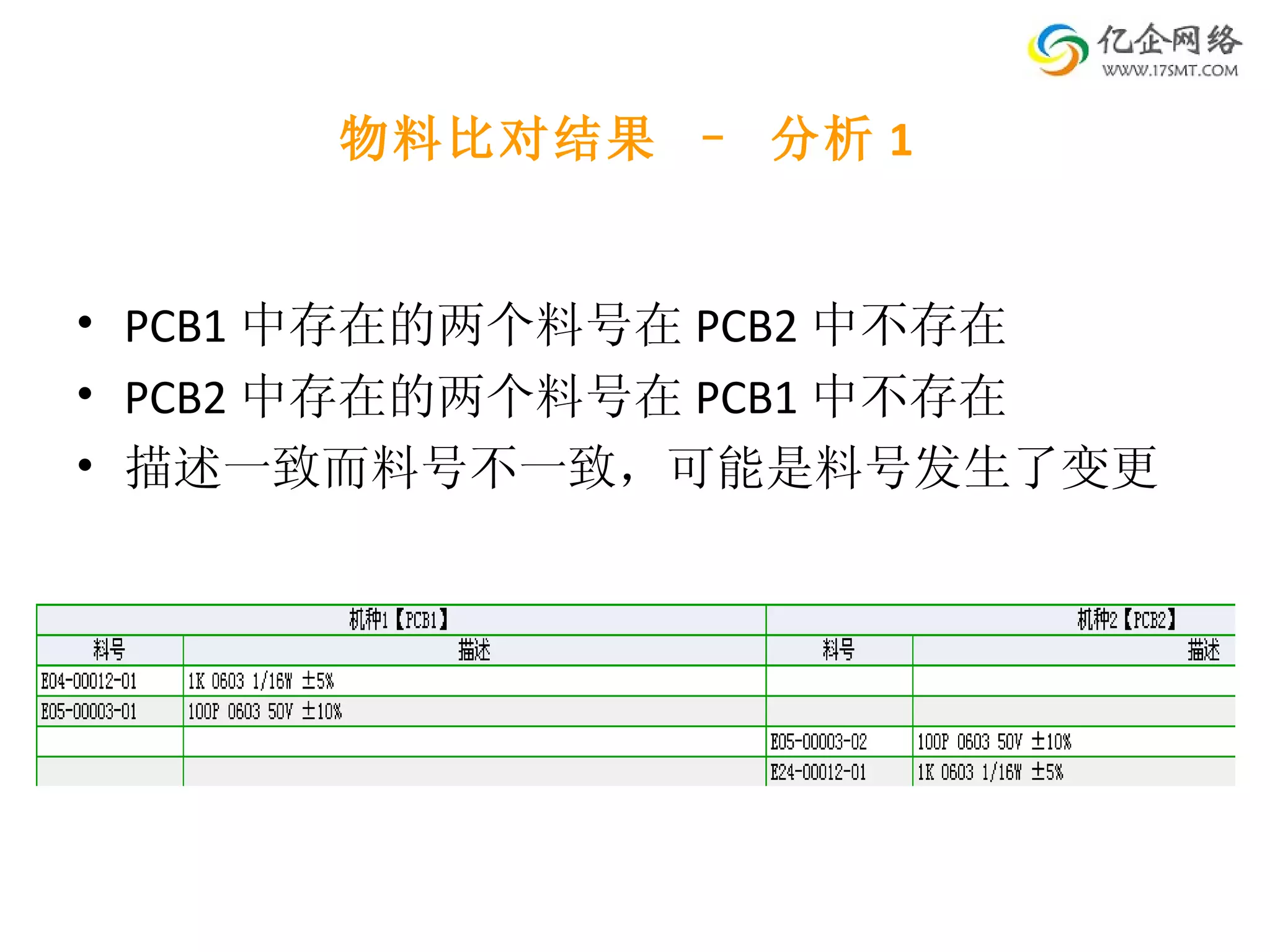 亿企网络
WWW.17SMT.COM

物料比对结果 – 分析 1

• PCB1 中存在的两个料号在 PCB2 中不存在
• PCB2 中存在的两个料号在 PCB1 中不存在
• 描述一致而料号不一致，可能是料号发生了变更

| 机种1【PCB1】 | | 机种2【PCB2】 | |
|---|---|---|---|
| 料号 | 描述 | 料号 | 描述 |
| E04-00012-01 | 1K 0603 1/16W ±5% | | |
| E05-00003-01 | 100P 0603 50V ±10% | | |
| | | E05-00003-02 | 100P 0603 50V ±10% |
| | | E24-00012-01 | 1K 0603 1/16W ±5% |